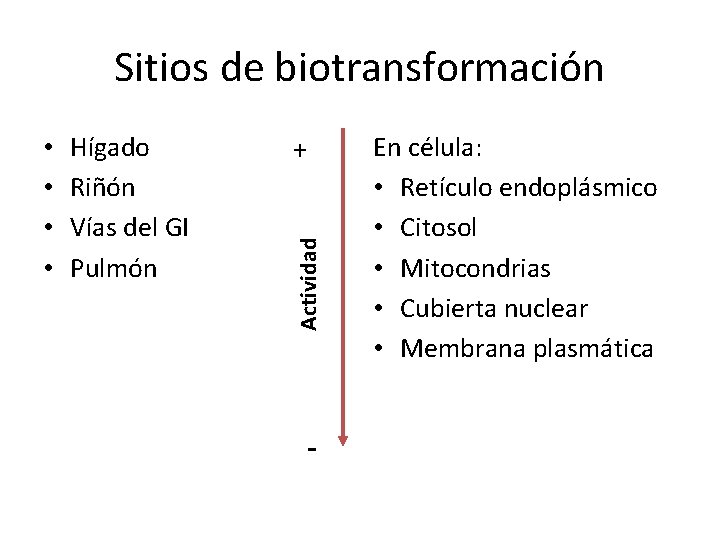 Sitios de biotransformación

• Hígado
• Riñón
• Vías del GI
• Pulmón

+

Actividad

-

En célula:
• Retículo endoplásmico
• Citosol
• Mitocondrias
• Cubierta nuclear
• Membrana plasmática